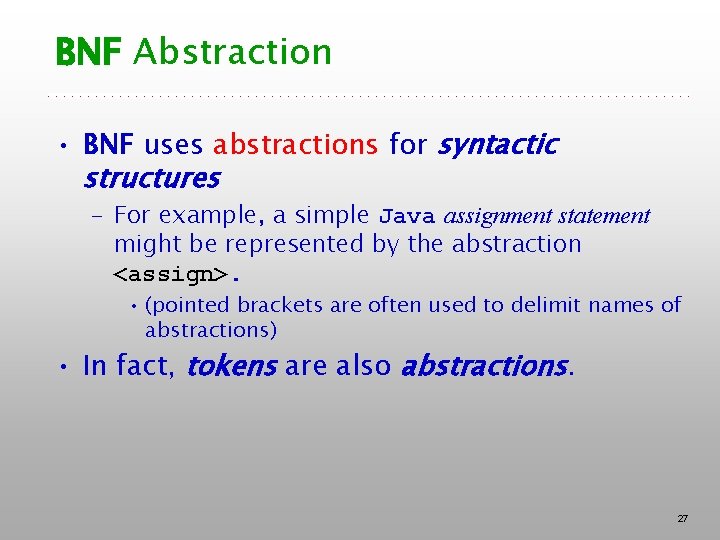 BNF Abstraction

• BNF uses abstractions for syntactic structures

– For example, a simple Java assignment statement might be represented by the abstraction <assign>.

• (pointed brackets are often used to delimit names of abstractions)

• In fact, tokens are also abstractions.

27